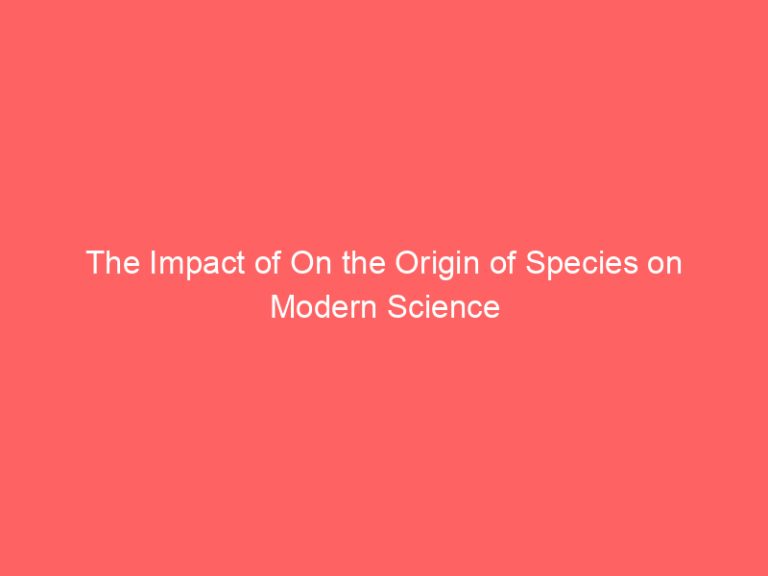 The Impact of On the Origin of Species on Modern Science